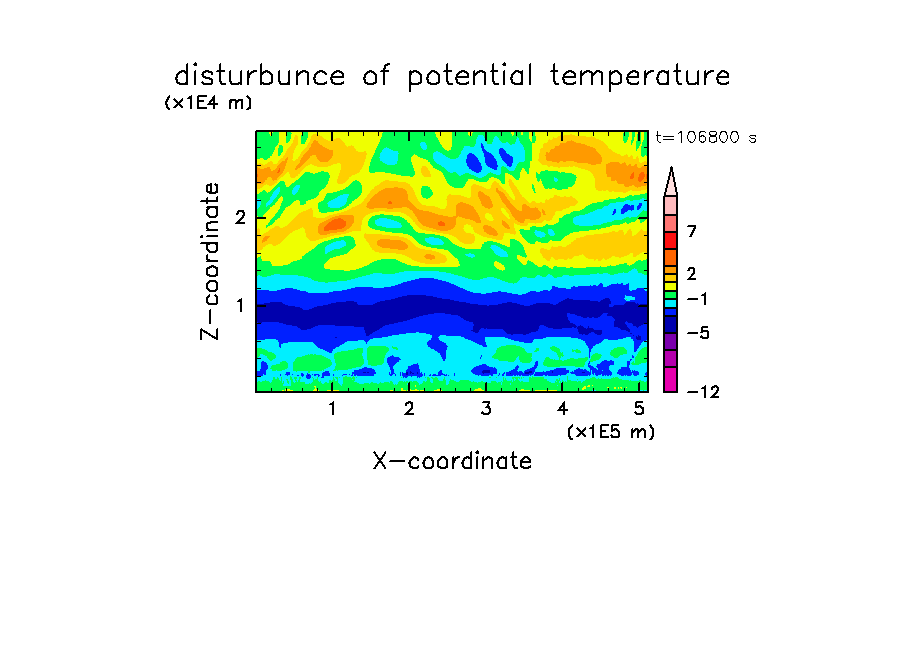 disturbunce of potential temperature

(x1E4 m)

t=106800 s

Z-coordinate

2

1

7

2

−1

−5

−12

1 2 3 4 5

(x1E5 m)

X-coordinate